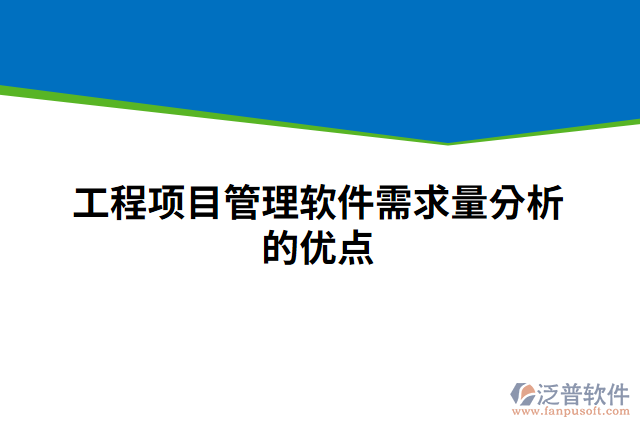 工程项目管理软件需求量分析的优点

泛普软件
www.fanpusoft.com